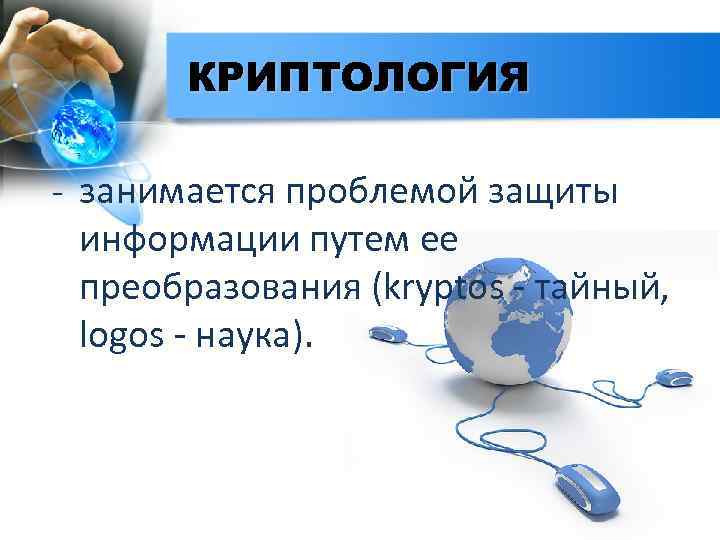 КРИПТОЛОГИЯ

- занимается проблемой защиты информации путем ее преобразования (kryptos - тайный, logos - наука).